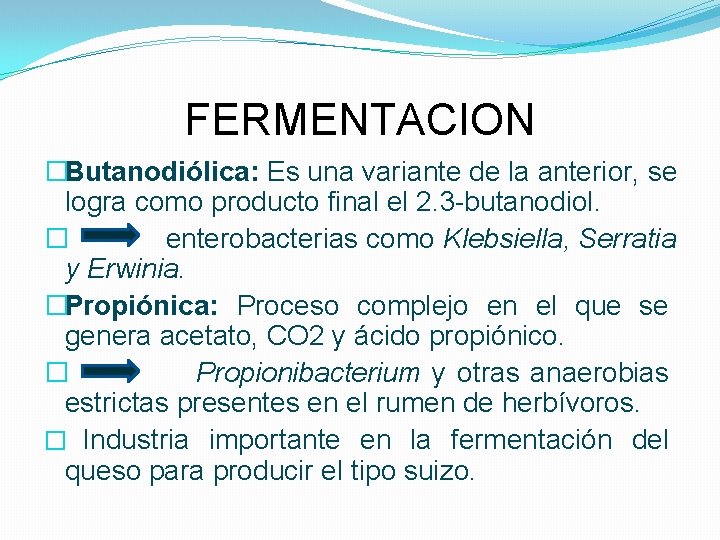 FERMENTACION

Butanodiólica: Es una variante de la anterior, se logra como producto final el 2.3-butanodiol.

enterobacterias como Klebsiella, Serratia y Erwinia.

Propiónica: Proceso complejo en el que se genera acetato, CO2 y ácido propiónico.

Propionibacterium y otras anaerobias estrictas presentes en el rumen de herbívoros.

Industria importante en la fermentación del queso para producir el tipo suizo.